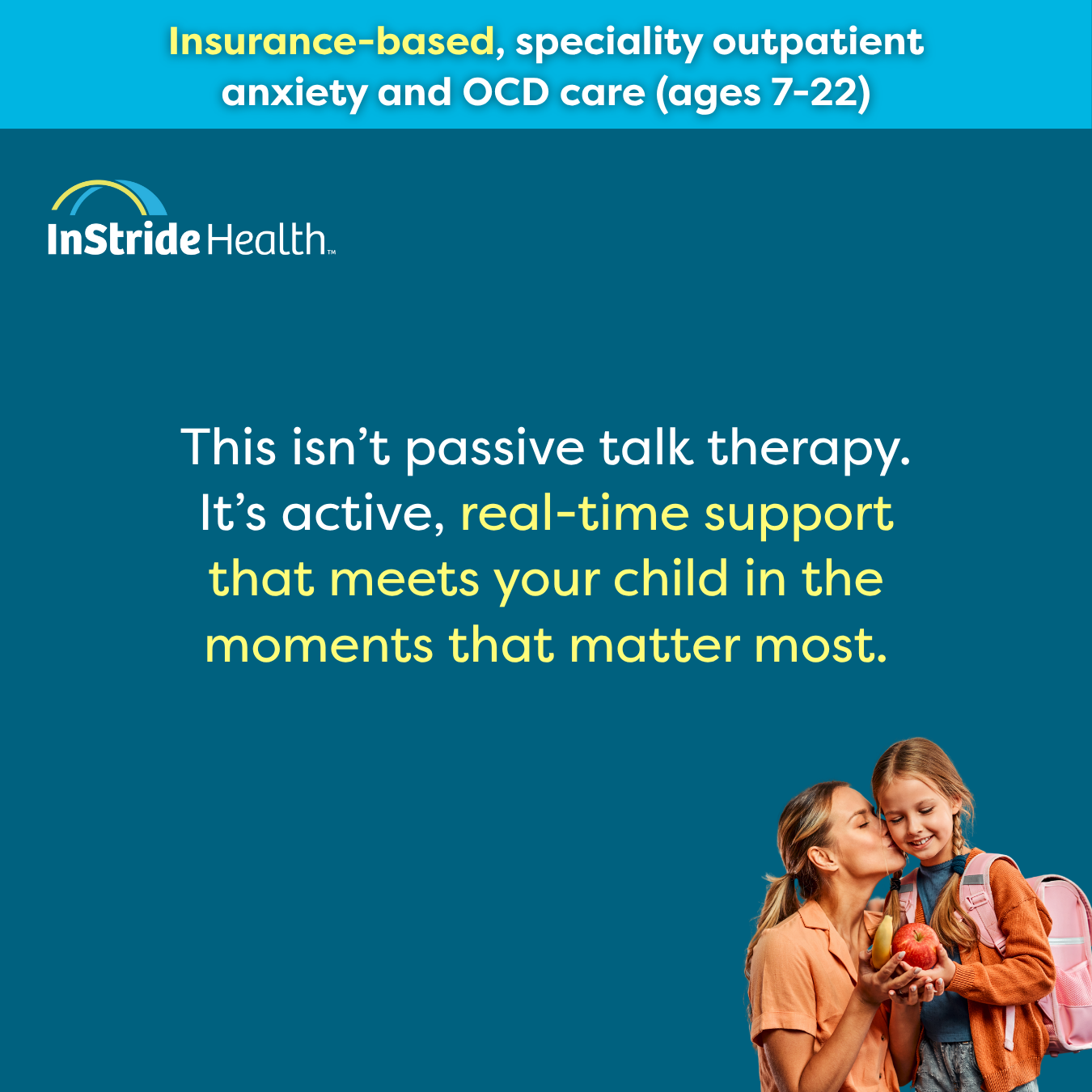 Insurance-based, speciality outpatient anxiety and OCD care (ages 7-22)

InStride Health™

This isn’t passive talk therapy. It’s active, real-time support that meets your child in the moments that matter most.